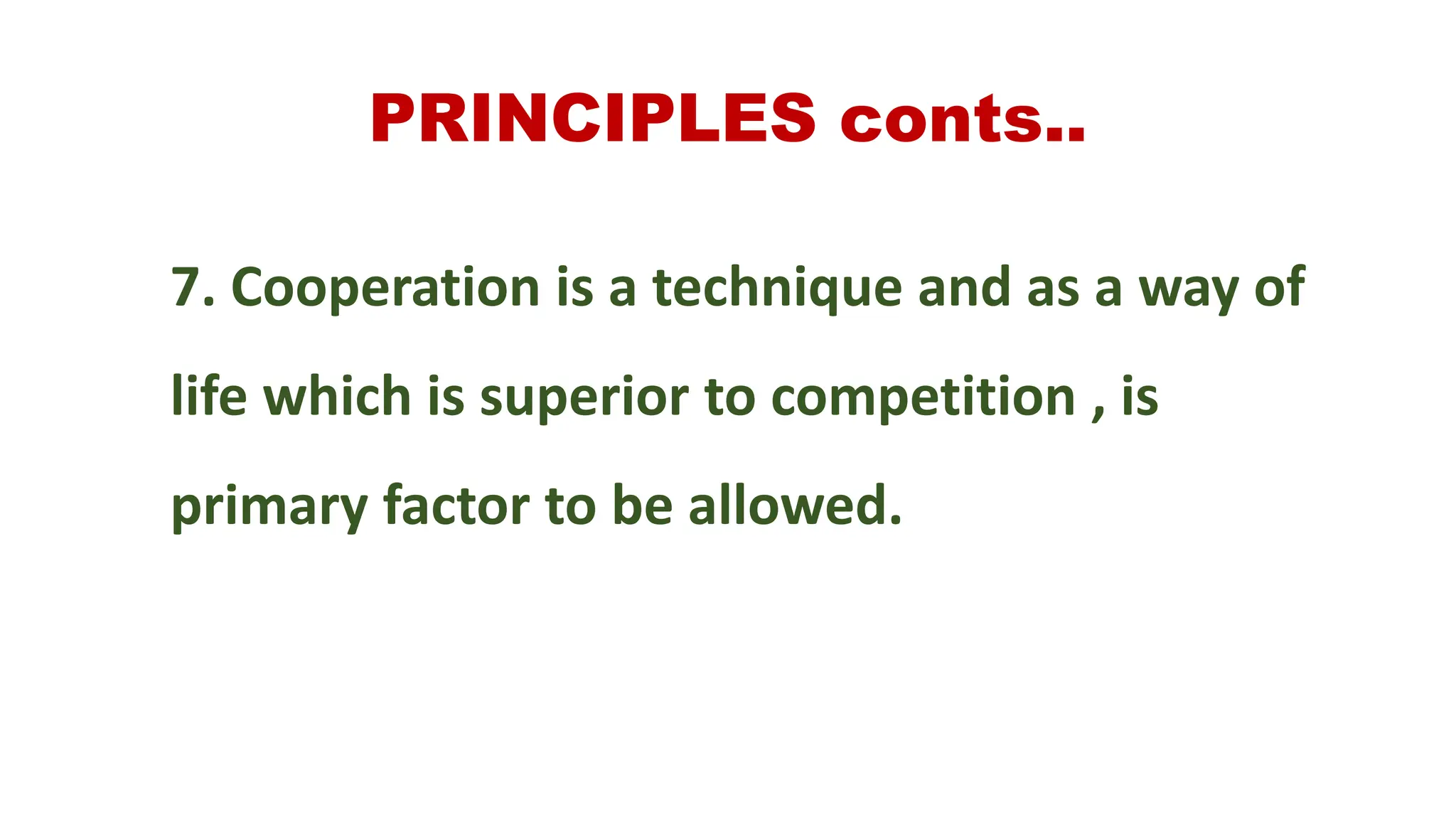 PRINCIPLES conts..

7. Cooperation is a technique and as a way of life which is superior to competition , is primary factor to be allowed.